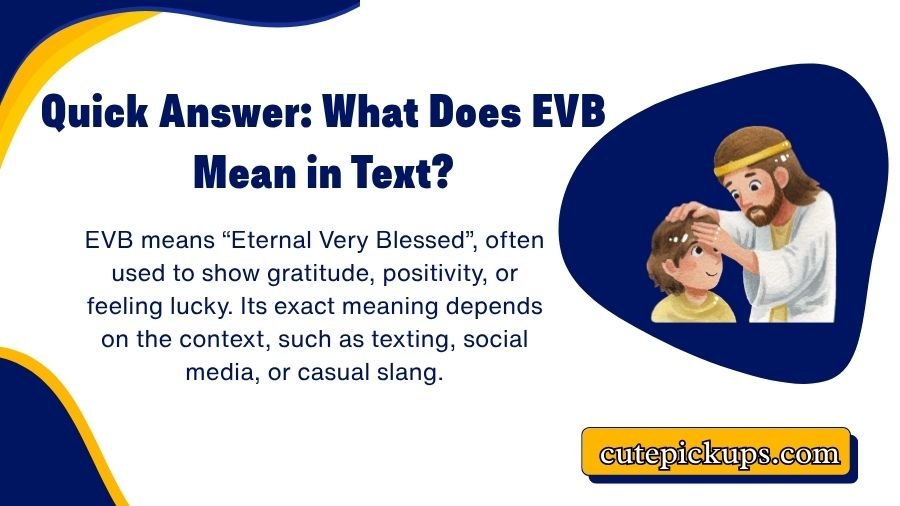 Quick Answer: What Does EVB Mean in Text?

EVB means “Eternal Very Blessed”, often used to show gratitude, positivity, or feeling lucky. Its exact meaning depends on the context, such as texting, social media, or casual slang.

cutepickups.com